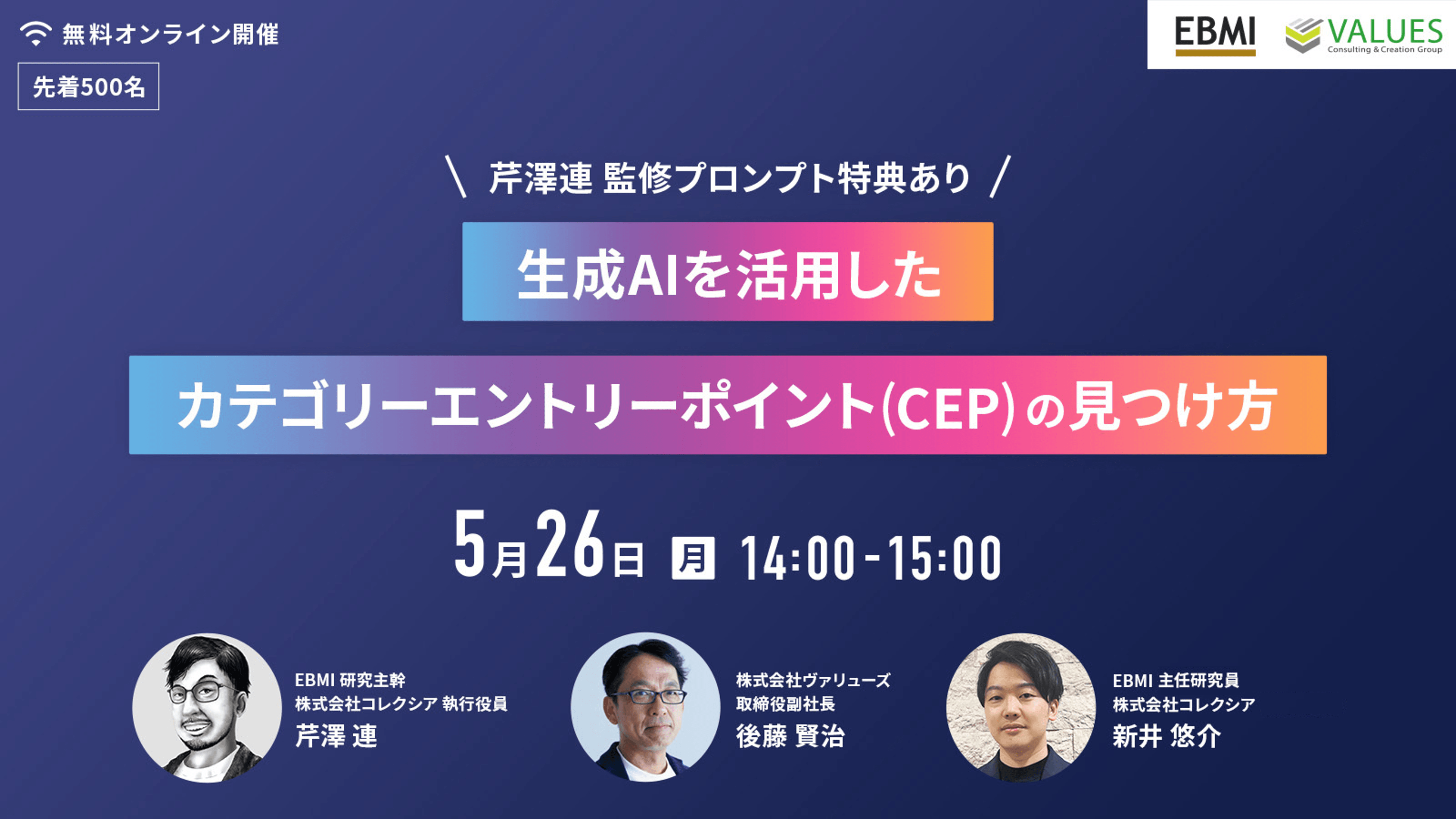 無料オンライン開催

先着500名

EBMI VALUES Consulting & Creation Group

＼ 芹澤連 監修プロンプト特典あり ／

生成AIを活用した

カテゴリーエントリーポイント(CEP)の見つけ方

5月26日 月 14:00-15:00

EBMI 研究主幹
株式会社コレクシア 執行役員
芹澤 連

株式会社ヴァリューズ
取締役副社長
後藤 賢治

EBMI 主任研究員
株式会社コレクシア
新井 悠介